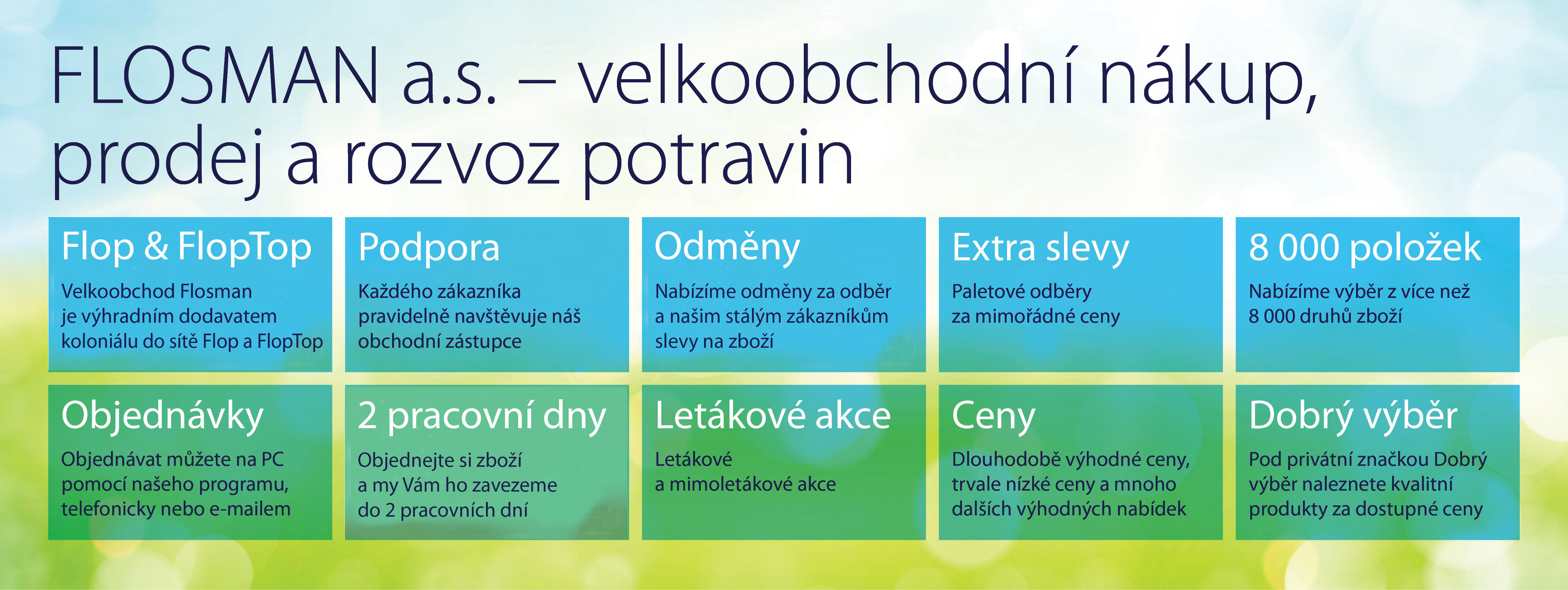 FLOSMAN a.s. – velkoobchodní nákup, prodej a rozvoz potravin

Flop & FlopTop
Velkoobchod Flosman je výhradním dodavatem koloniálu do sítě Flop a FlopTop

Podpora
Každého zákazníka pravidelně navštěvuje náš obchodní zástupce

Odměny
Nabízíme odměny za odběr a našim stálým zákazníkům slevy na zboží

Extra slevy
Paletové odběry za mimořádné ceny

8 000 položek
Nabízíme výběr z více než 8 000 druhů zboží

Objednávky
Objednávat můžete na PC pomocí našeho programu, telefonicky nebo e-mailem

2 pracovní dny
Objednejte si zboží a my Vám ho zavezeme do 2 pracovních dní

Letákové akce
Letákové a mimoletákové akce

Ceny
Dlouhodobě výhodné ceny, trvale nízké ceny a mnoho dalších výhodných nabídek

Dobrý výběr
Pod privátní značkou Dobrý výběr naleznete kvalitní produkty za dostupné ceny